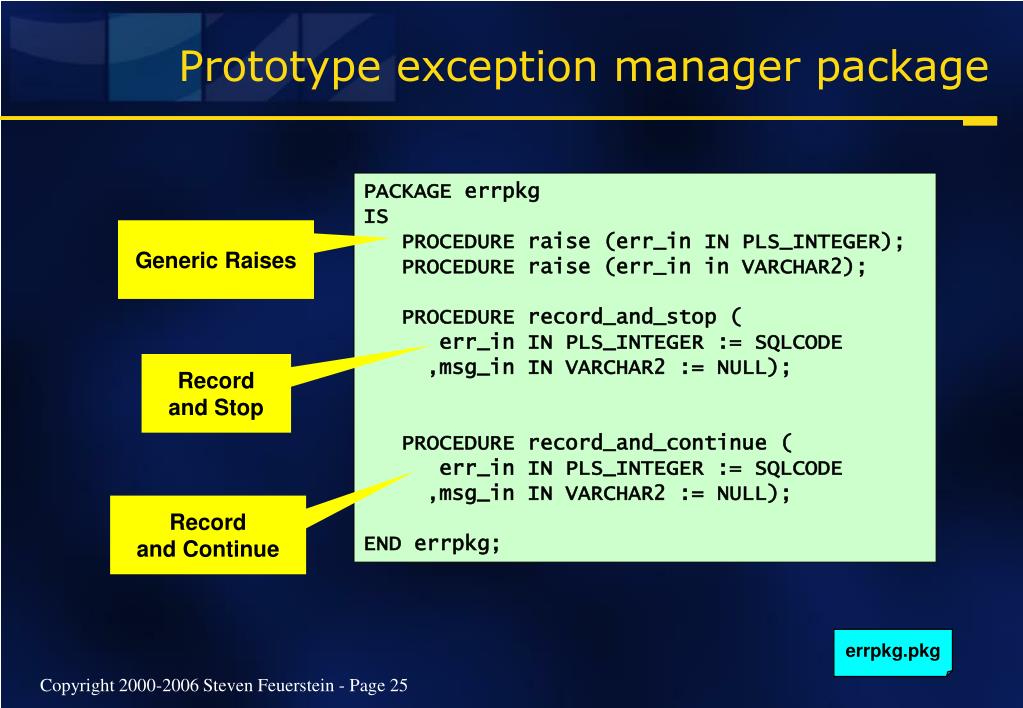 Prototype exception manager package

Generic Raises

Record and Stop

Record and Continue

PACKAGE errpkg
IS
   PROCEDURE raise (err_in IN PLS_INTEGER);
   PROCEDURE raise (err_in in VARCHAR2);

   PROCEDURE record_and_stop (
      err_in IN PLS_INTEGER := SQLCODE
     ,msg_in IN VARCHAR2 := NULL);

   PROCEDURE record_and_continue (
      err_in IN PLS_INTEGER := SQLCODE
     ,msg_in IN VARCHAR2 := NULL);

END errpkg;

errpkg.pkg

Copyright 2000-2006 Steven Feuerstein - Page 25